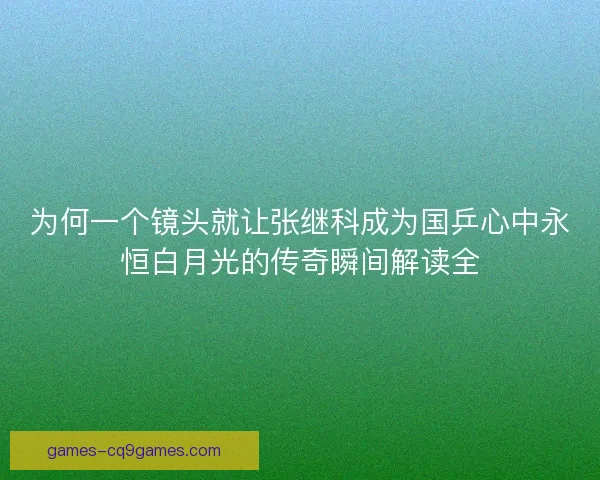 为何一个镜头就让张继科成为国乒心中永恒白月光的传奇瞬间解读全

games-cq9games.com